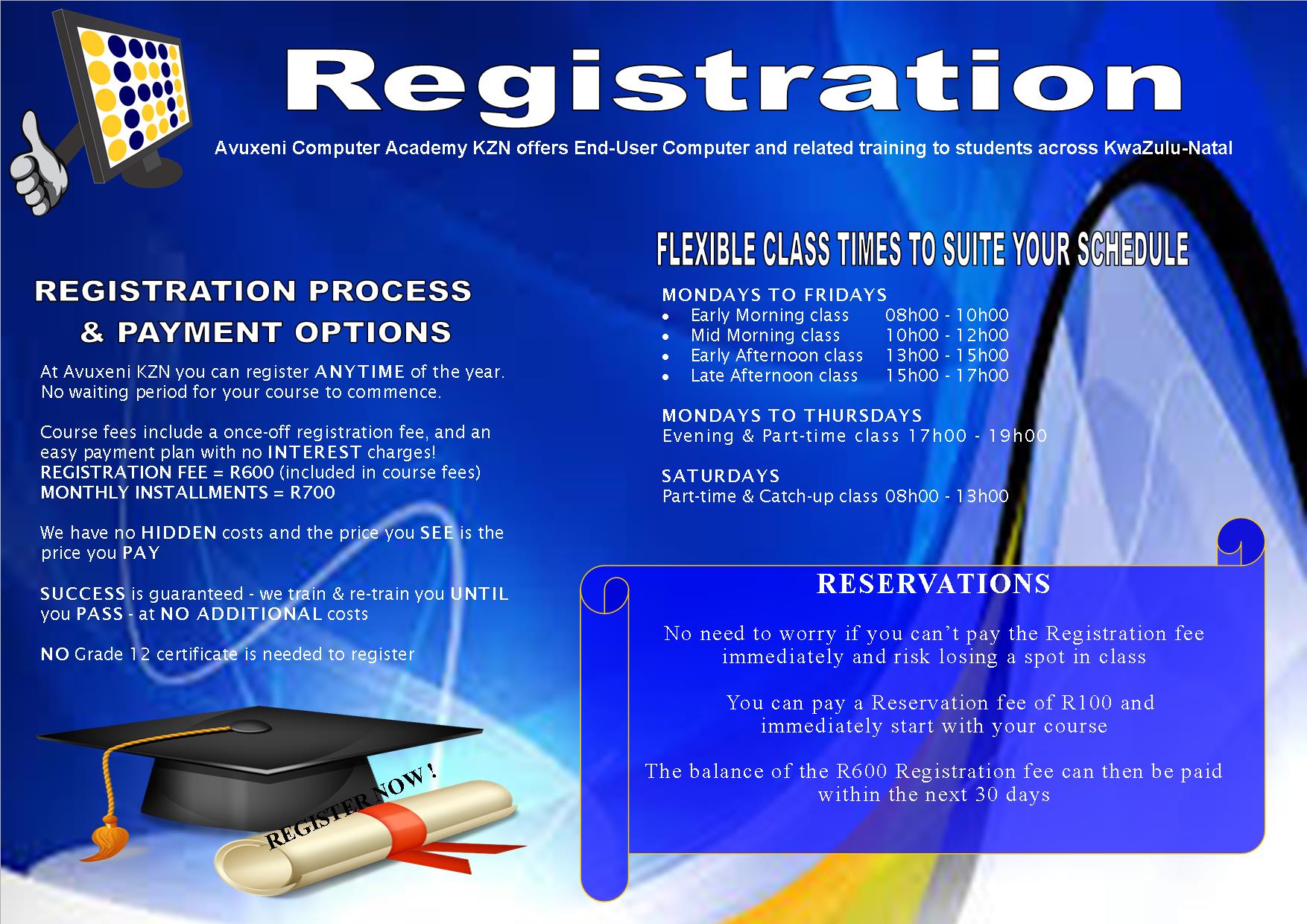 Registration

Avuxeni Computer Academy KZN offers End-User Computer and related training to students across KwaZulu-Natal

REGISTRATION PROCESS & PAYMENT OPTIONS

At Avuxeni KZN you can register ANYTIME of the year. No waiting period for your course to commence.

Course fees include a once-off registration fee, and an easy payment plan with no INTEREST charges!
REGISTRATION FEE = R600 (included in course fees)
MONTHLY INSTALLMENTS = R700

We have no HIDDEN costs and the price you SEE is the price you PAY

SUCCESS is guaranteed - we train & re-train you UNTIL you PASS - at NO ADDITIONAL costs

NO Grade 12 certificate is needed to register

REGISTER NOW !

FLEXIBLE CLASS TIMES TO SUITE YOUR SCHEDULE

MONDAYS TO FRIDAYS
• Early Morning class 08h00 - 10h00
• Mid Morning class 10h00 - 12h00
• Early Afternoon class 13h00 - 15h00
• Late Afternoon class 15h00 - 17h00

MONDAYS TO THURSDAYS
Evening & Part-time class 17h00 - 19h00

SATURDAYS
Part-time & Catch-up class 08h00 - 13h00

RESERVATIONS

No need to worry if you can't pay the Registration fee immediately and risk losing a spot in class

You can pay a Reservation fee of R100 and immediately start with your course

The balance of the R600 Registration fee can then be paid within the next 30 days